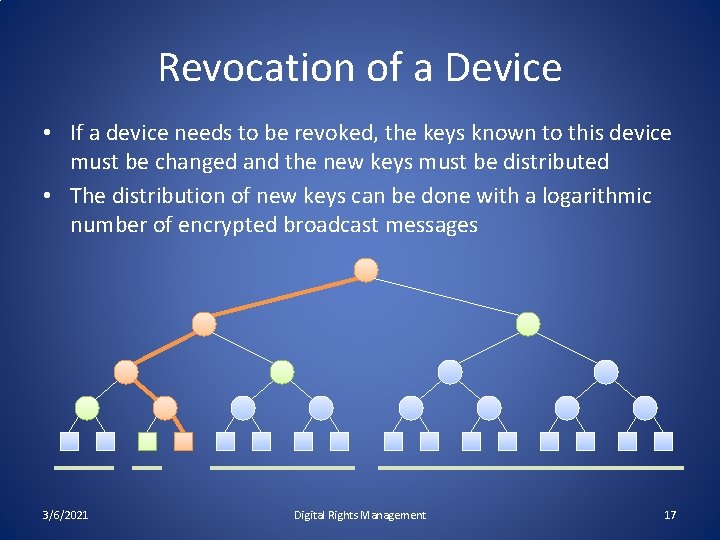 Revocation of a Device

• If a device needs to be revoked, the keys known to this device must be changed and the new keys must be distributed
• The distribution of new keys can be done with a logarithmic number of encrypted broadcast messages

3/6/2021

Digital Rights Management

17